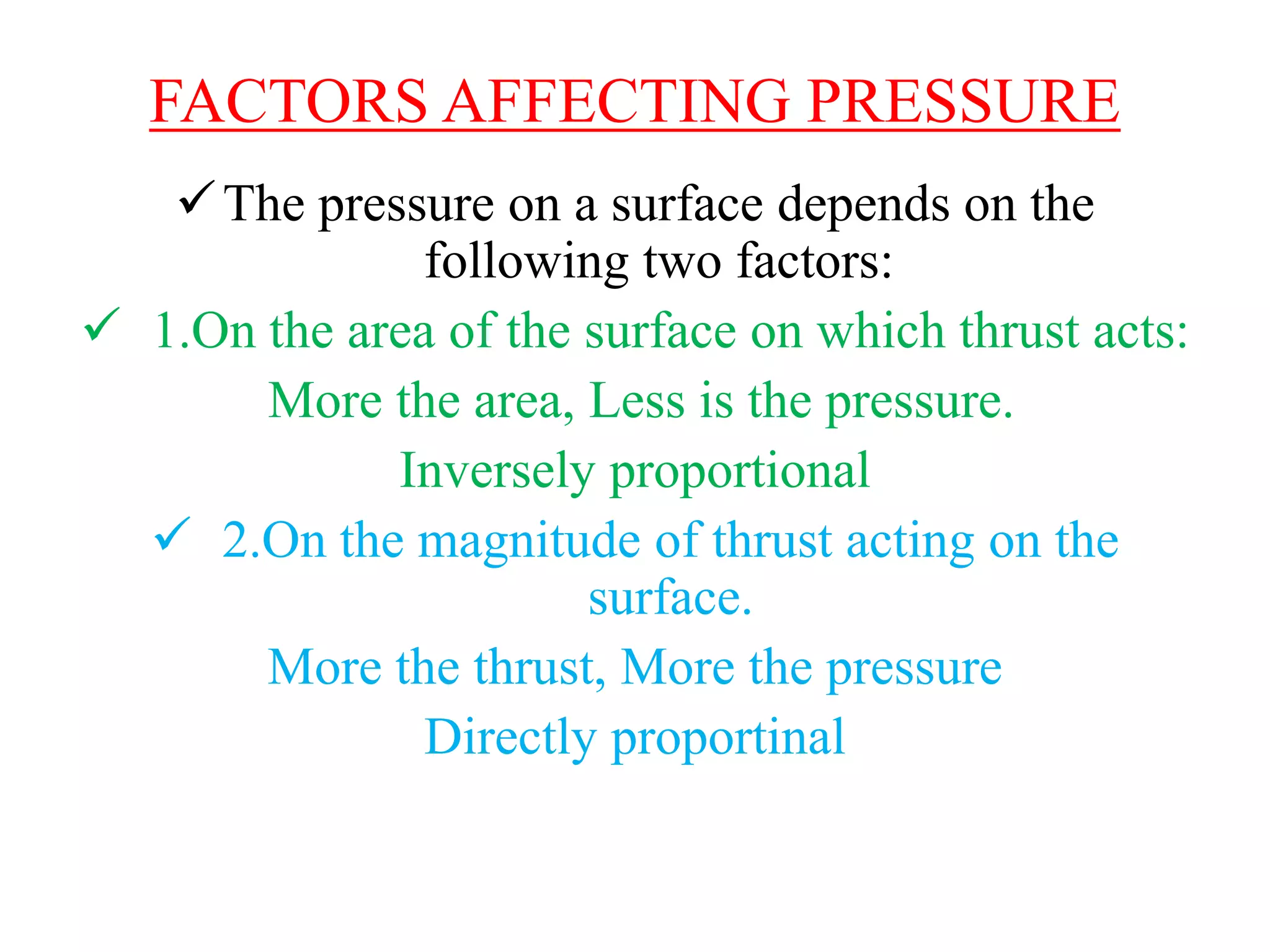 FACTORS AFFECTING PRESSURE

✓ The pressure on a surface depends on the following two factors:

✓ 1.On the area of the surface on which thrust acts:

More the area, Less is the pressure.

Inversely proportional

✓ 2.On the magnitude of thrust acting on the surface.

More the thrust, More the pressure

Directly proportinal